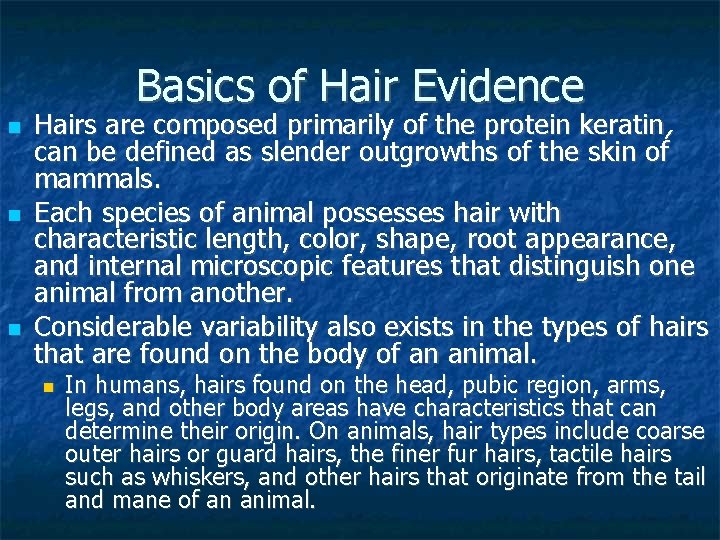 Basics of Hair Evidence

Hairs are composed primarily of the protein keratin, can be defined as slender outgrowths of the skin of mammals.

Each species of animal possesses hair with characteristic length, color, shape, root appearance, and internal microscopic features that distinguish one animal from another.

Considerable variability also exists in the types of hairs that are found on the body of an animal.

In humans, hairs found on the head, pubic region, arms, legs, and other body areas have characteristics that can determine their origin. On animals, hair types include coarse outer hairs or guard hairs, the finer fur hairs, tactile hairs such as whiskers, and other hairs that originate from the tail and mane of an animal.